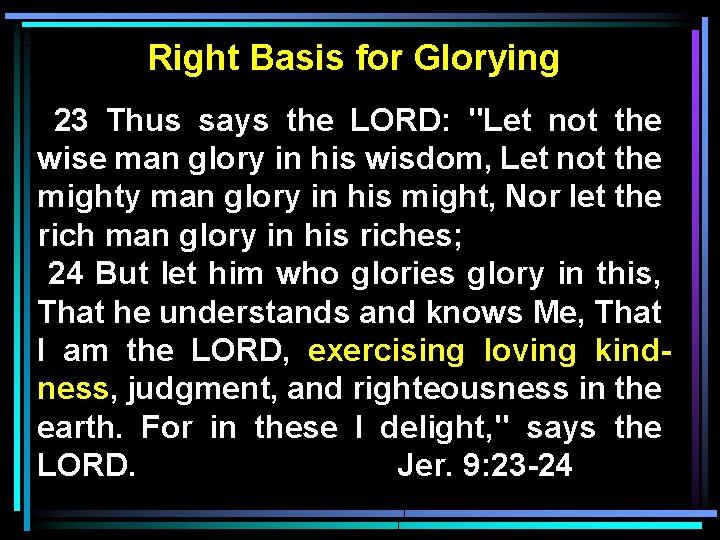 Right Basis for Glorying

23 Thus says the LORD: "Let not the wise man glory in his wisdom, Let not the mighty man glory in his might, Nor let the rich man glory in his riches;
24 But let him who glories glory in this, That he understands and knows Me, That I am the LORD, exercising loving kindness, judgment, and righteousness in the earth. For in these I delight," says the LORD. Jer. 9:23-24